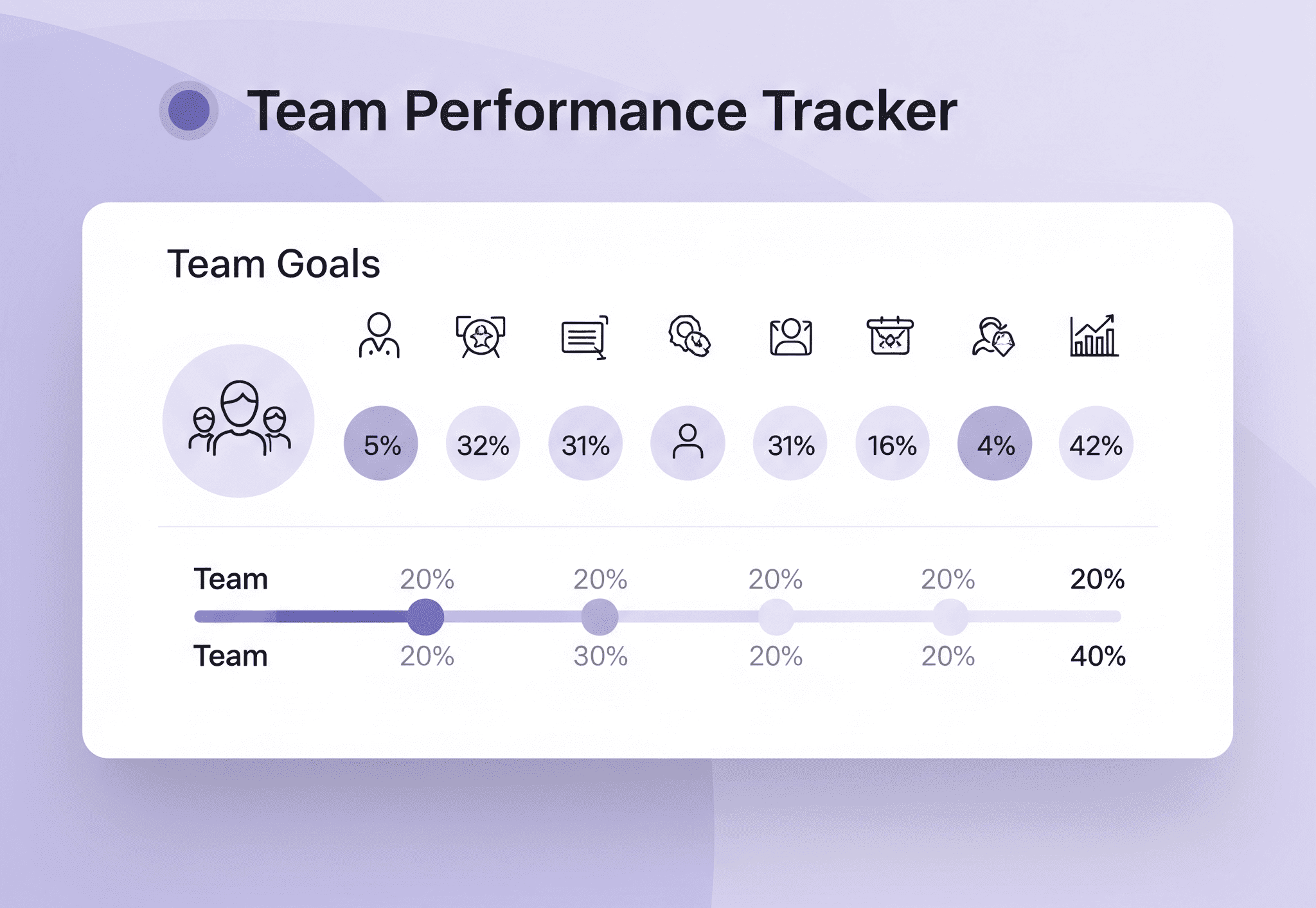 Team Performance Tracker

Team Goals

5%
32%
31%
31%
16%
4%
42%

Team 20% 20% 20% 20% 20%

Team 20% 30% 20% 20% 40%